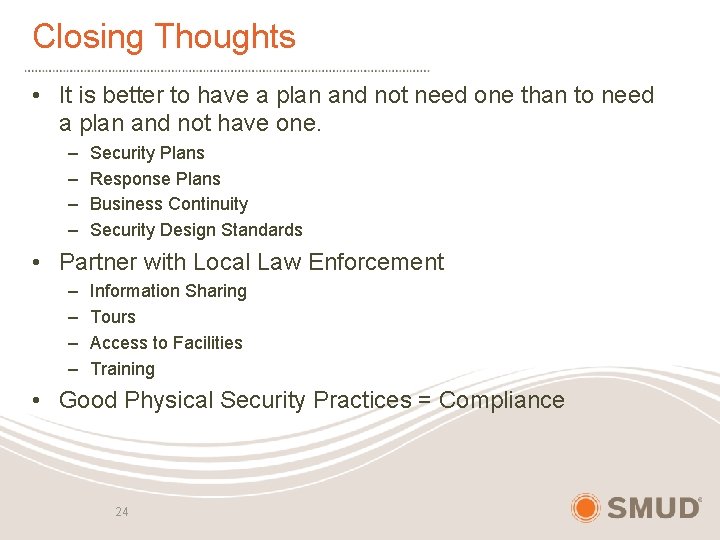 Closing Thoughts

• It is better to have a plan and not need one than to need a plan and not have one.
– Security Plans
– Response Plans
– Business Continuity
– Security Design Standards

• Partner with Local Law Enforcement
– Information Sharing
– Tours
– Access to Facilities
– Training

• Good Physical Security Practices = Compliance

24

SMUD®